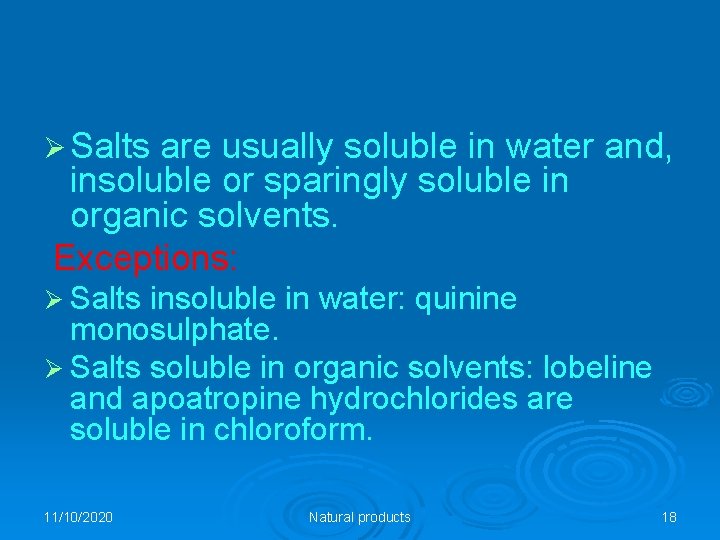 ➢ Salts are usually soluble in water and, insoluble or sparingly soluble in organic solvents.

Exceptions:

➢ Salts insoluble in water: quinine monosulphate.

➢ Salts soluble in organic solvents: lobeline and apoatropine hydrochlorides are soluble in chloroform.

11/10/2020

Natural products

18